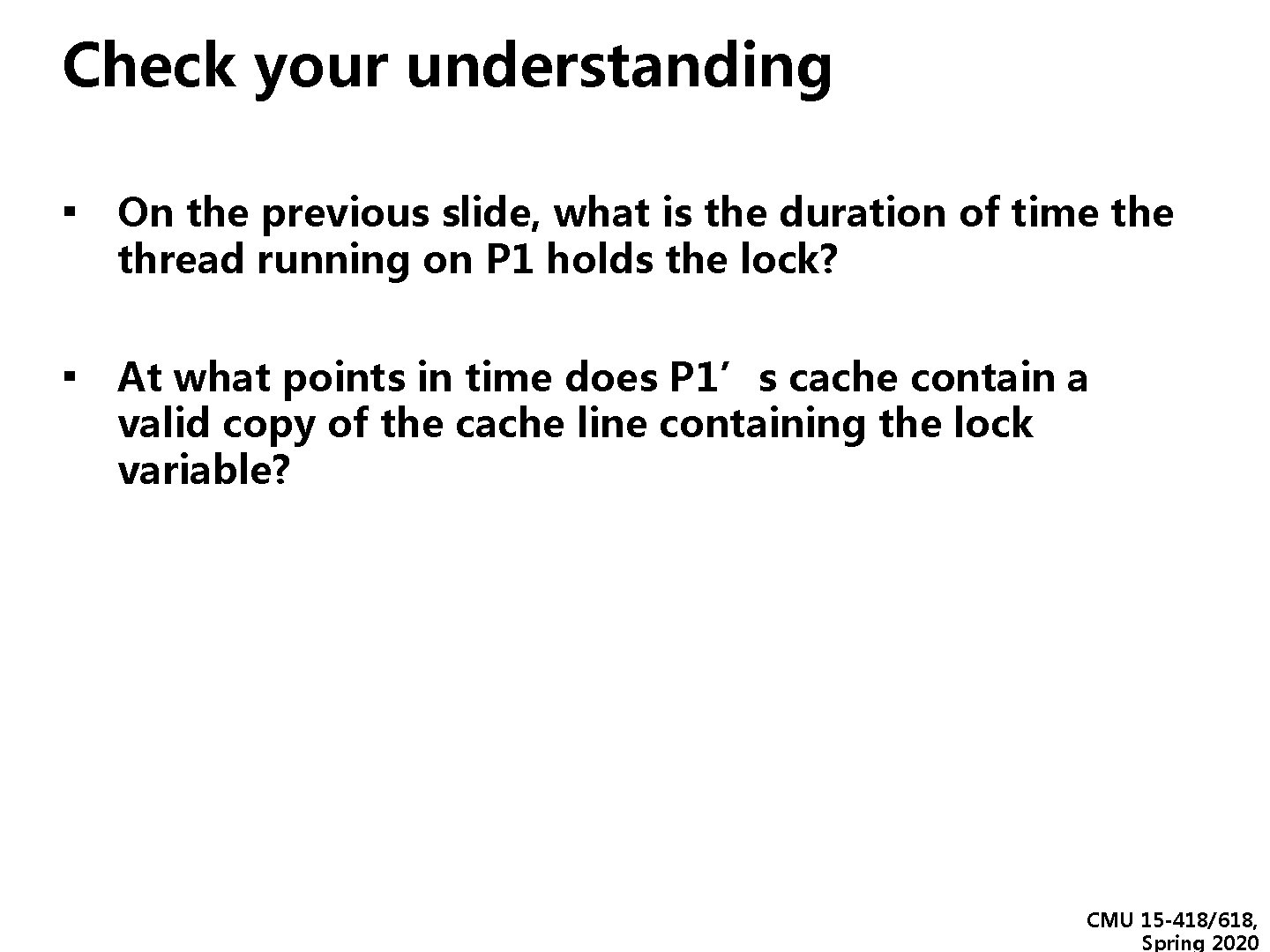 Check your understanding

▪ On the previous slide, what is the duration of time the thread running on P1 holds the lock?

▪ At what points in time does P1’s cache contain a valid copy of the cache line containing the lock variable?

CMU 15-418/618, Spring 2020